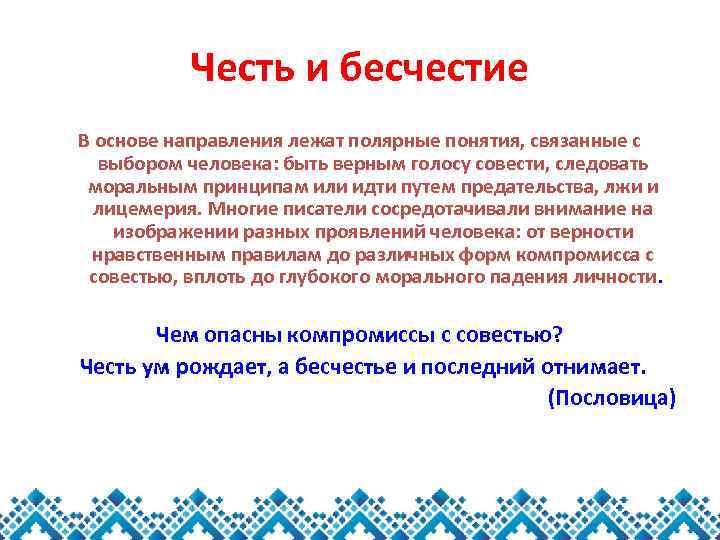 Честь и бесчестие

В основе направления лежат полярные понятия, связанные с выбором человека: быть верным голосу совести, следовать моральным принципам или идти путем предательства, лжи и лицемерия. Многие писатели сосредотачивали внимание на изображении разных проявлений человека: от верности нравственным правилам до различных форм компромисса с совестью, вплоть до глубокого морального падения личности.

Чем опасны компромиссы с совестью?

Честь ум рождает, а бесчестье и последний отнимает.

(Пословица)